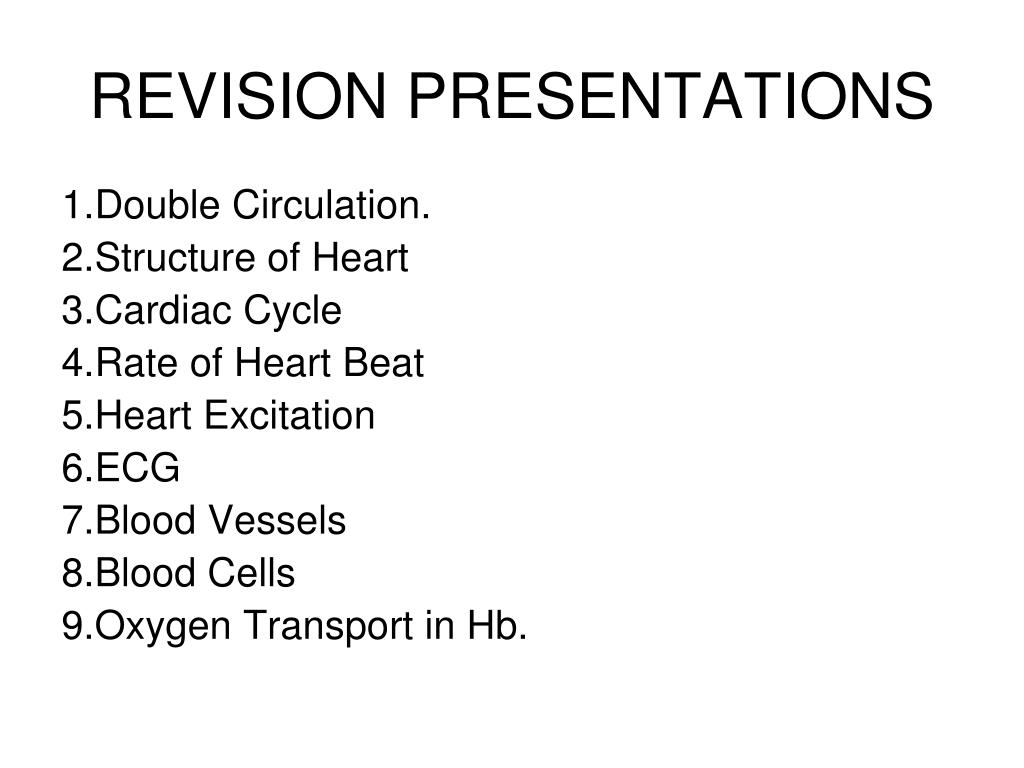 REVISION PRESENTATIONS

1.Double Circulation.
2.Structure of Heart
3.Cardiac Cycle
4.Rate of Heart Beat
5.Heart Excitation
6.ECG
7.Blood Vessels
8.Blood Cells
9.Oxygen Transport in Hb.